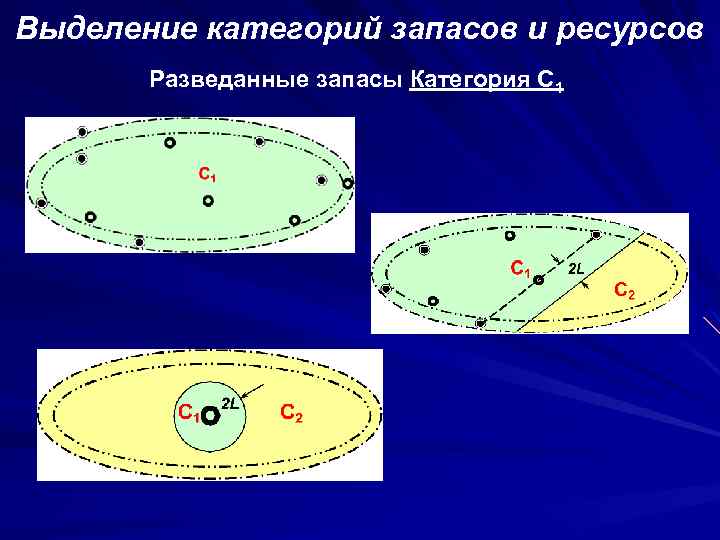 Выделение категорий запасов и ресурсов

Разведанные запасы Категория $C_1$

$C_1$

$C_1$
$2L$
$C_2$

$C_1$
$2L$
$C_2$